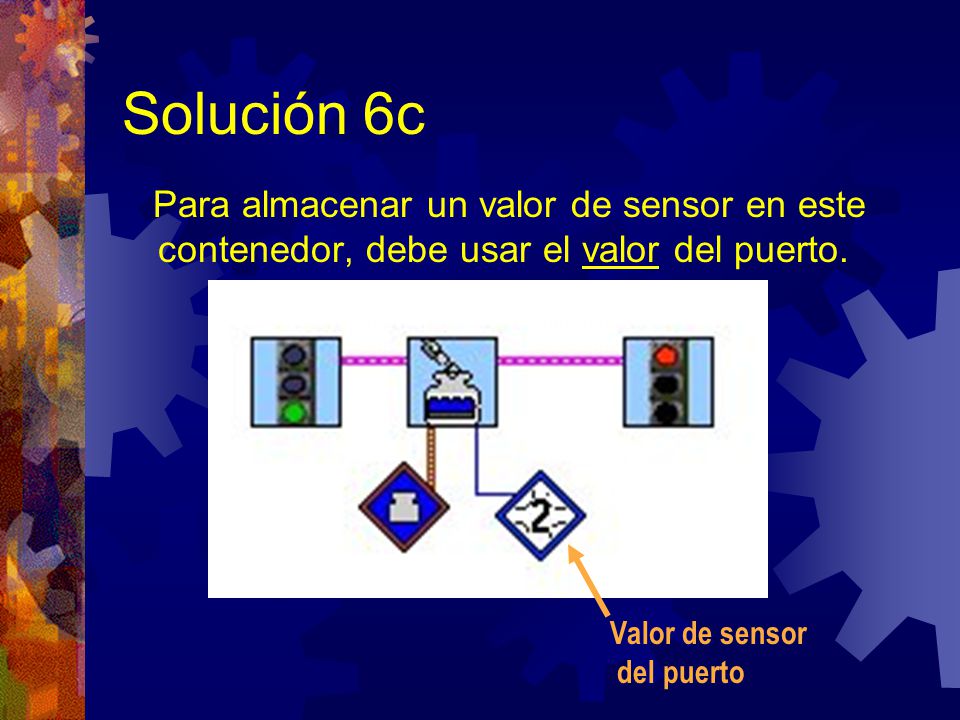 Solución 6c

Para almacenar un valor de sensor en este contenedor, debe usar el valor del puerto.

2

Valor de sensor del puerto